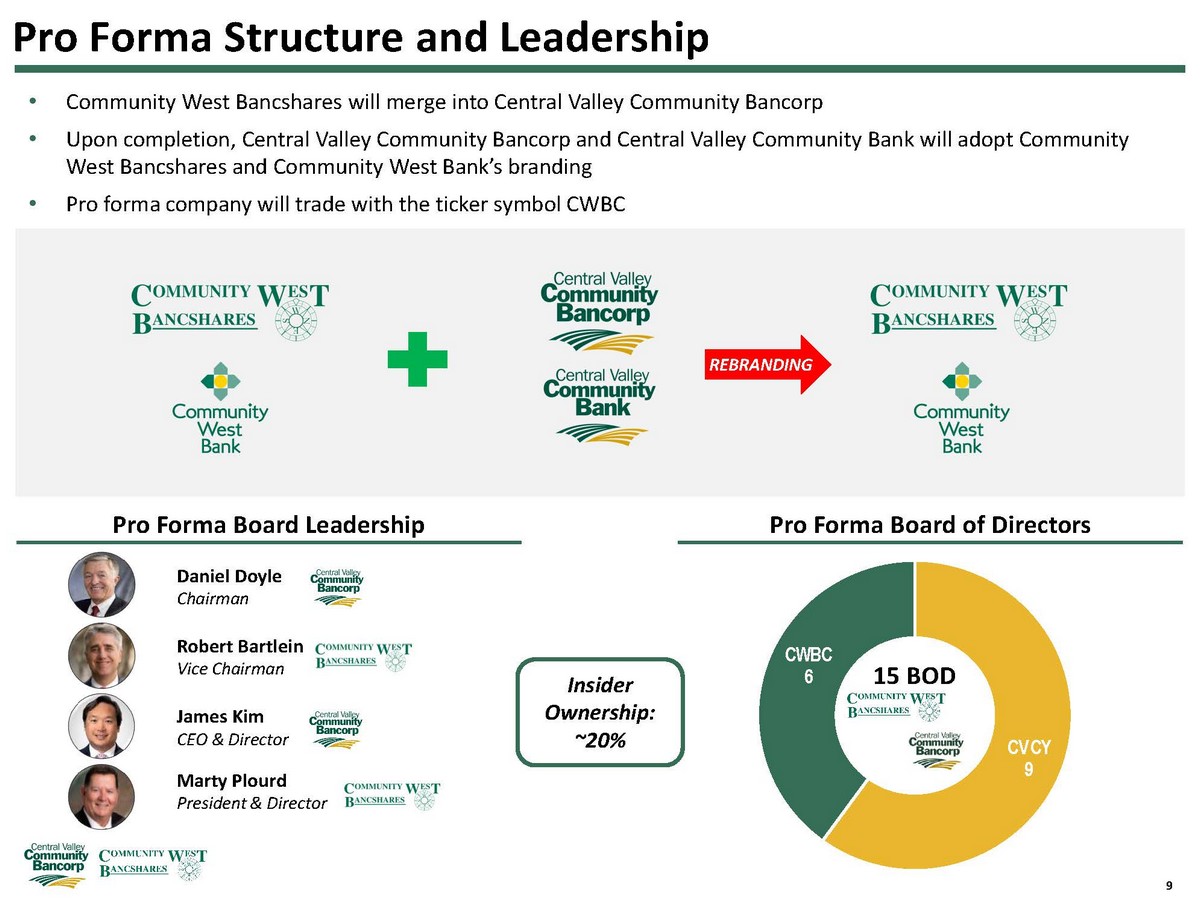 Pro Forma Structure and Leadership

• Community West Bancshares will merge into Central Valley Community Bancorp

• Upon completion, Central Valley Community Bancorp and Central Valley Community Bank will adopt Community West Bancshares and Community West Bank's branding

• Pro forma company will trade with the ticker symbol CWBC

COMMUNITY WEST BANCSHARES

Community West Bank

Central Valley Community Bancorp

Central Valley Community Bank

REBRANDING

COMMUNITY WEST BANCSHARES

Community West Bank

Pro Forma Board Leadership

Daniel Doyle
Chairman

Central Valley Community Bancorp

Robert Bartlein
Vice Chairman

COMMUNITY WEST BANCSHARES

James Kim
CEO & Director

Central Valley Community Bancorp

Marty Plourd
President & Director

COMMUNITY WEST BANCSHARES

Central Valley Community Bancorp

COMMUNITY WEST BANCSHARES

Insider Ownership: ~20%

Pro Forma Board of Directors

CWBC
6

15 BOD

COMMUNITY WEST BANCSHARES

Central Valley Community Bancorp

CVCY
9

9